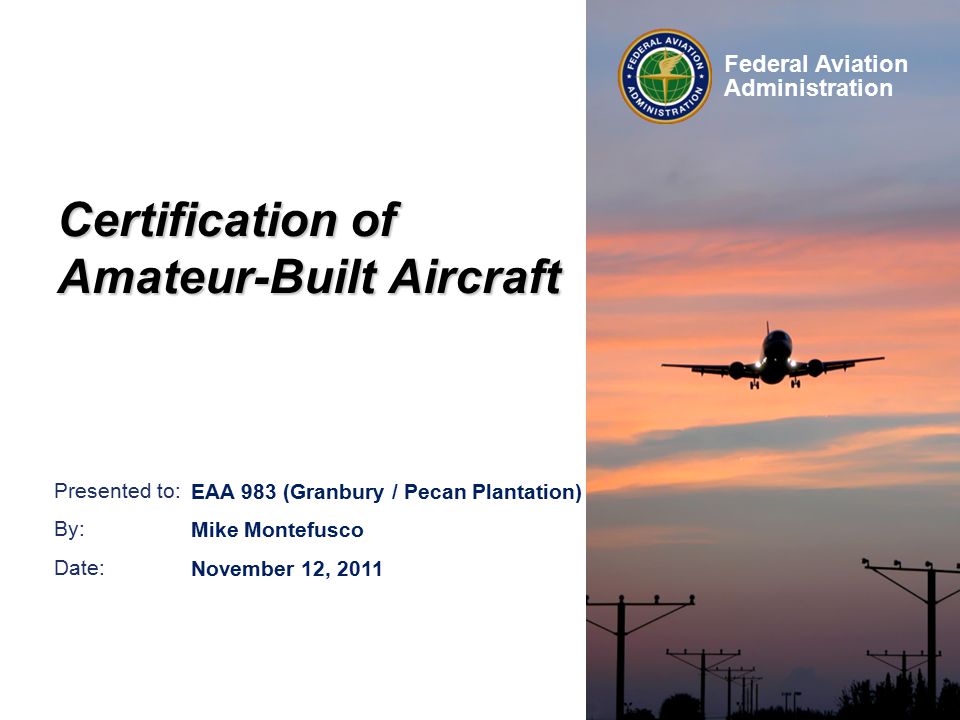 FEDERAL AVIATION ADMINISTRATION

Federal Aviation Administration

Certification of Amateur-Built Aircraft

Presented to: EAA 983 (Granbury / Pecan Plantation)

By: Mike Montefusco

Date: November 12, 2011